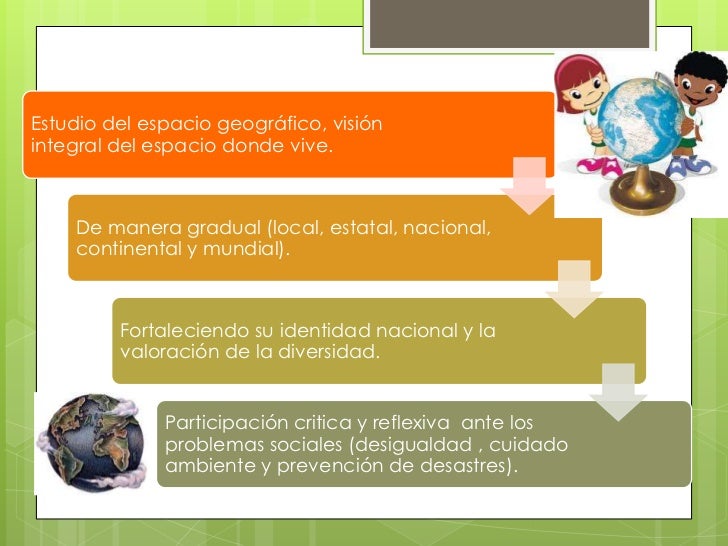 Estudio del espacio geográfico, visión integral del espacio donde vive.

De manera gradual (local, estatal, nacional, continental y mundial).

Fortaleciendo su identidad nacional y la valoración de la diversidad.

Participación critica y reflexiva ante los problemas sociales (desigualdad , cuidado ambiente y prevención de desastres).